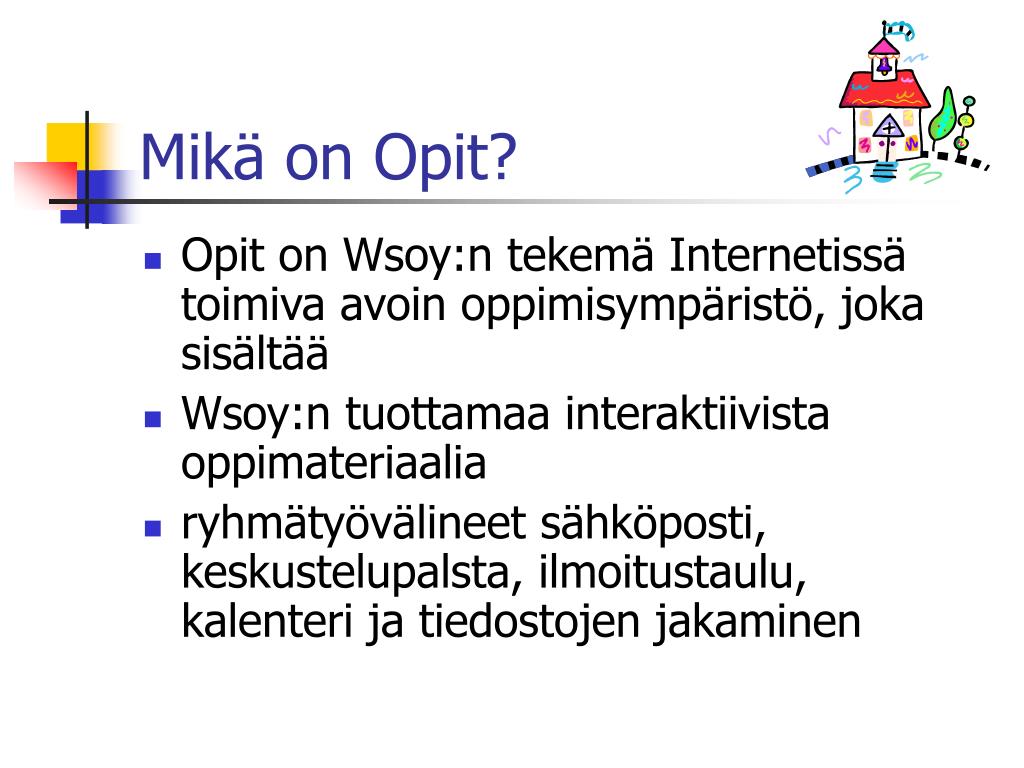 Mikä on Opit?

- Opit on Wsoy:n tekemä Internetissä toimiva avoin oppimisympäristö, joka sisältää
- Wsoy:n tuottamaa interaktiivista oppimateriaalia
- ryhmätyövälineet sähköposti, keskustelupalsta, ilmoitustaulu, kalenteri ja tiedostojen jakaminen